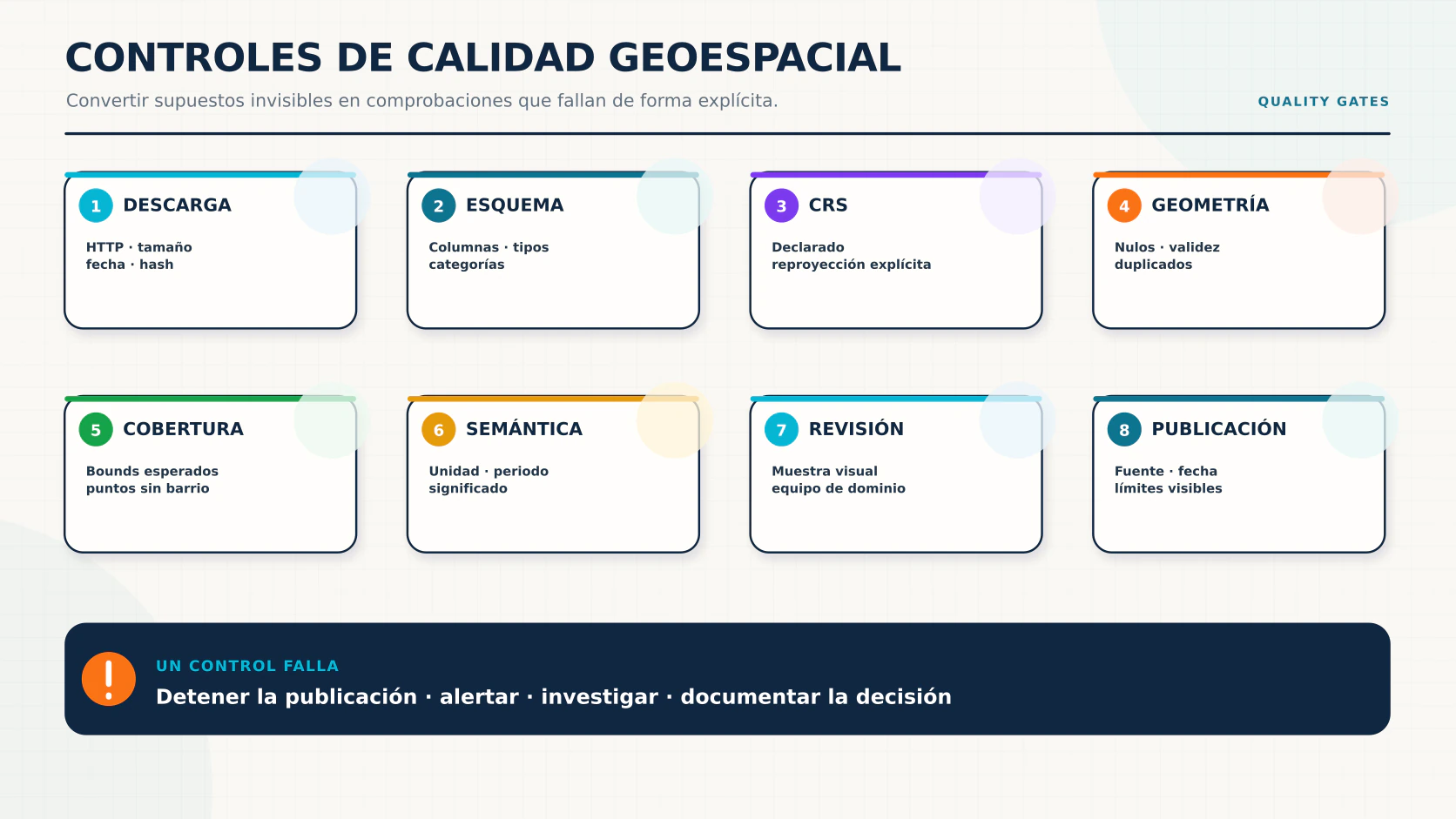 CONTROLES DE CALIDAD GEOESPACIAL

Convertir supuestos invisibles en comprobaciones que fallan de forma explícita.

QUALITY GATES

1 DESCARGA

HTTP · tamaño
fecha · hash

2 ESQUEMA

Columnas · tipos
categorías

3 CRS

Declarado
reproyección explícita

4 GEOMETRÍA

Nulos · validez
duplicados

5 COBERTURA

Bounds esperados
puntos sin barrio

6 SEMÁNTICA

Unidad · periodo
significado

7 REVISIÓN

Muestra visual
equipo de dominio

8 PUBLICACIÓN

Fuente · fecha
límites visibles

!

UN CONTROL FALLA

Detener la publicación · alertar · investigar · documentar la decisión